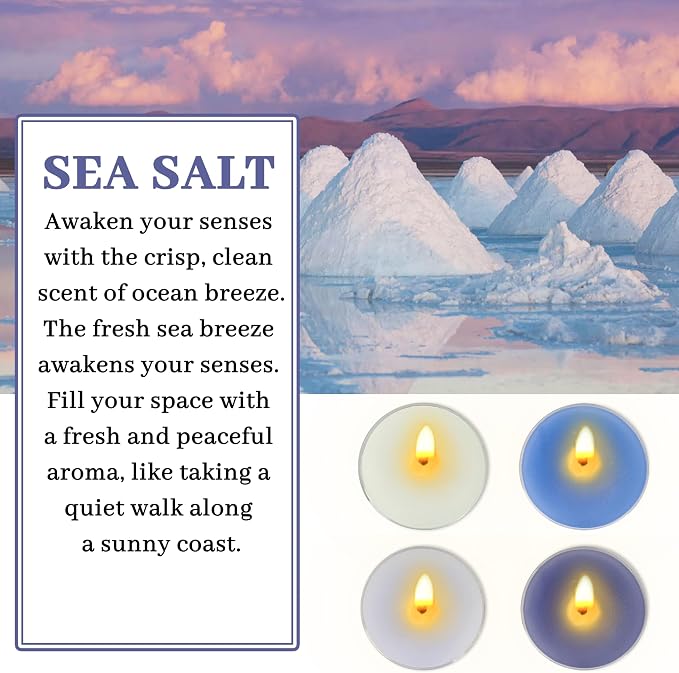 SEA SALT

Awaken your senses with the crisp, clean scent of ocean breeze. The fresh sea breeze awakens your senses. Fill your space with a fresh and peaceful aroma, like taking a quiet walk along a sunny coast.